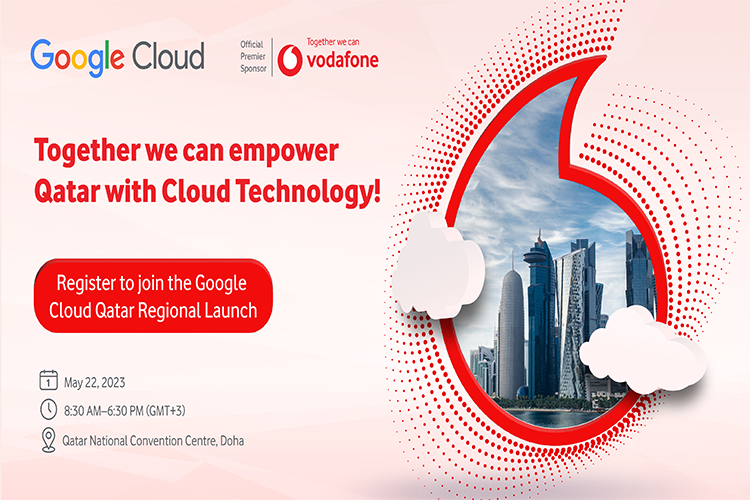 Google Cloud

Official Premier Sponsor

Together we can
vodafone

Together we can empower Qatar with Cloud Technology!

Register to join the Google Cloud Qatar Regional Launch

1

May 22, 2023

8:30 AM–6:30 PM (GMT+3)

Qatar National Convention Centre, Doha